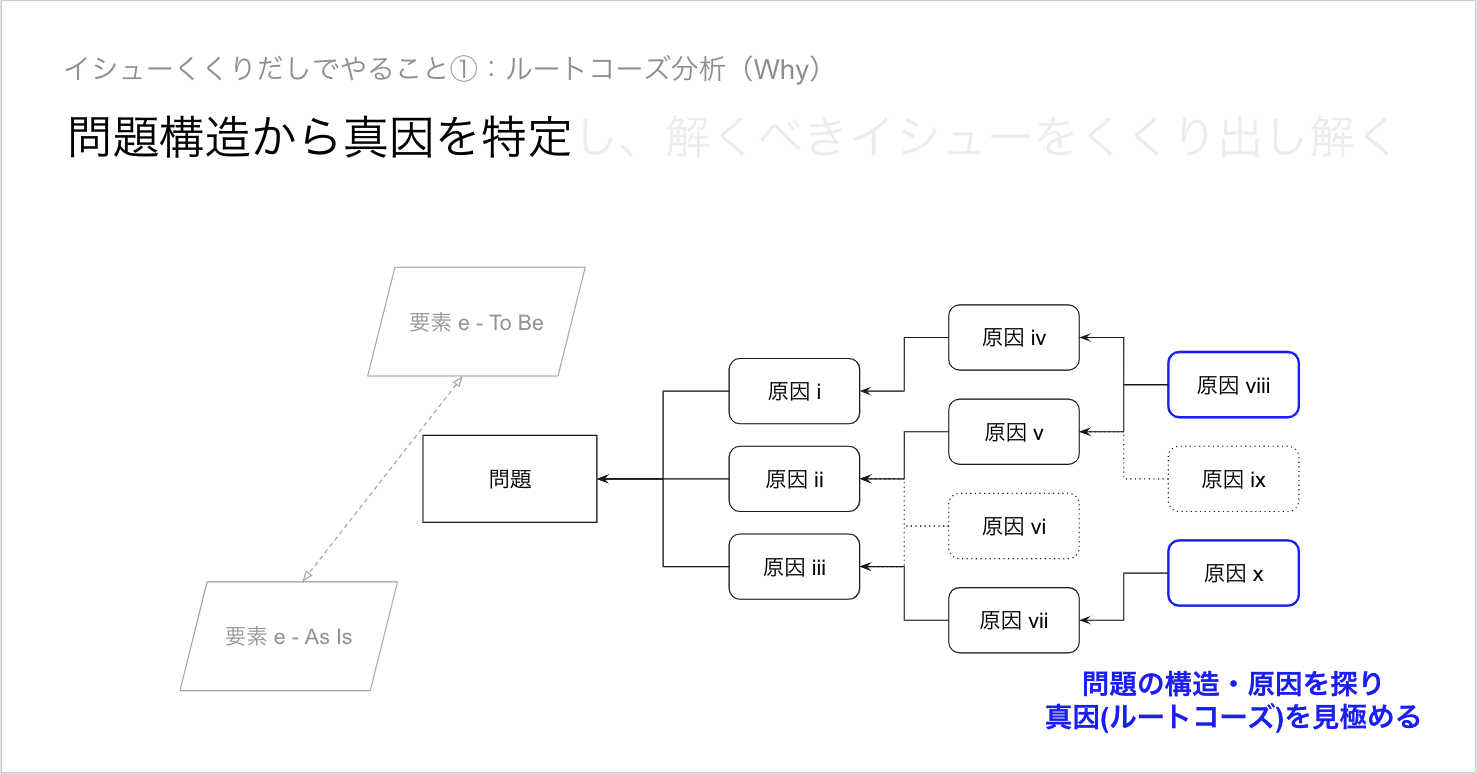 イシューくくりだしでやること①：ルートコーズ分析（Why）

問題構造から真因を特定し、解くべきイシューをくくり出し解く

要素 e - To Be

要素 e - As Is

問題

原因 i

原因 ii

原因 iii

原因 iv

原因 v

原因 vi

原因 vii

原因 viii

原因 ix

原因 x

問題の構造・原因を探り
真因(ルートコーズ)を見極める